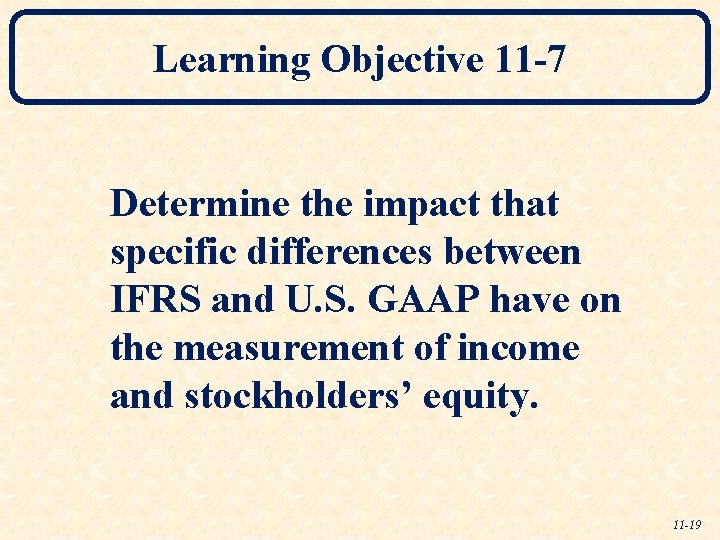 Learning Objective 11-7

Determine the impact that specific differences between IFRS and U.S. GAAP have on the measurement of income and stockholders’ equity.

11-19